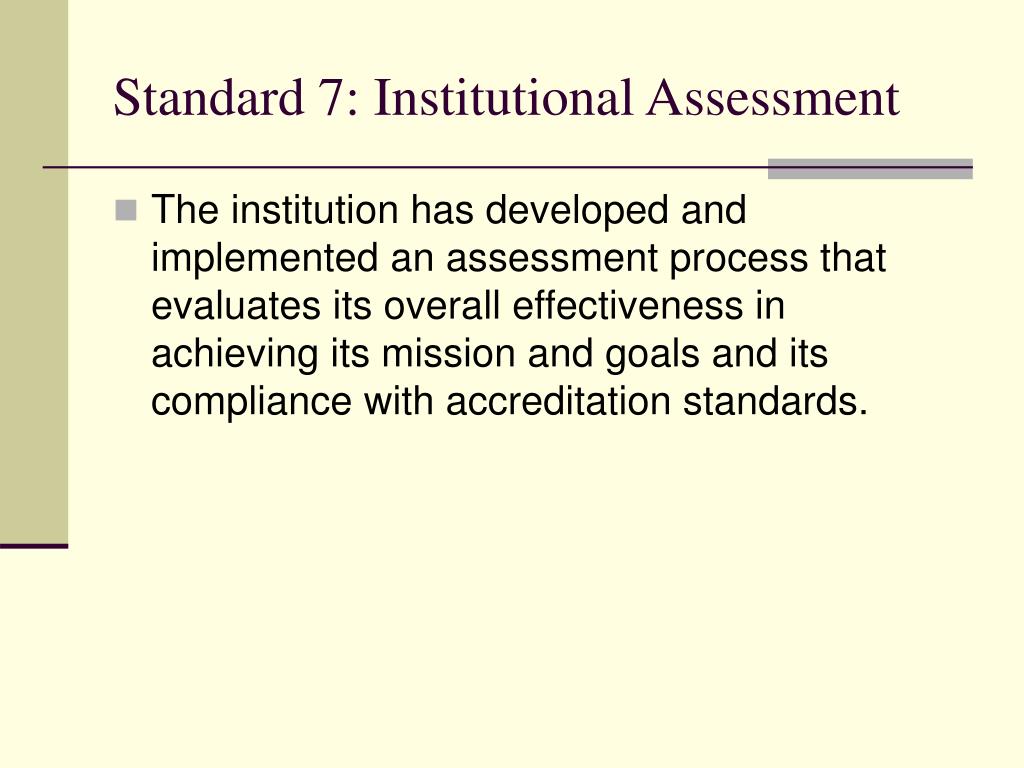 Standard 7: Institutional Assessment

The institution has developed and implemented an assessment process that evaluates its overall effectiveness in achieving its mission and goals and its compliance with accreditation standards.